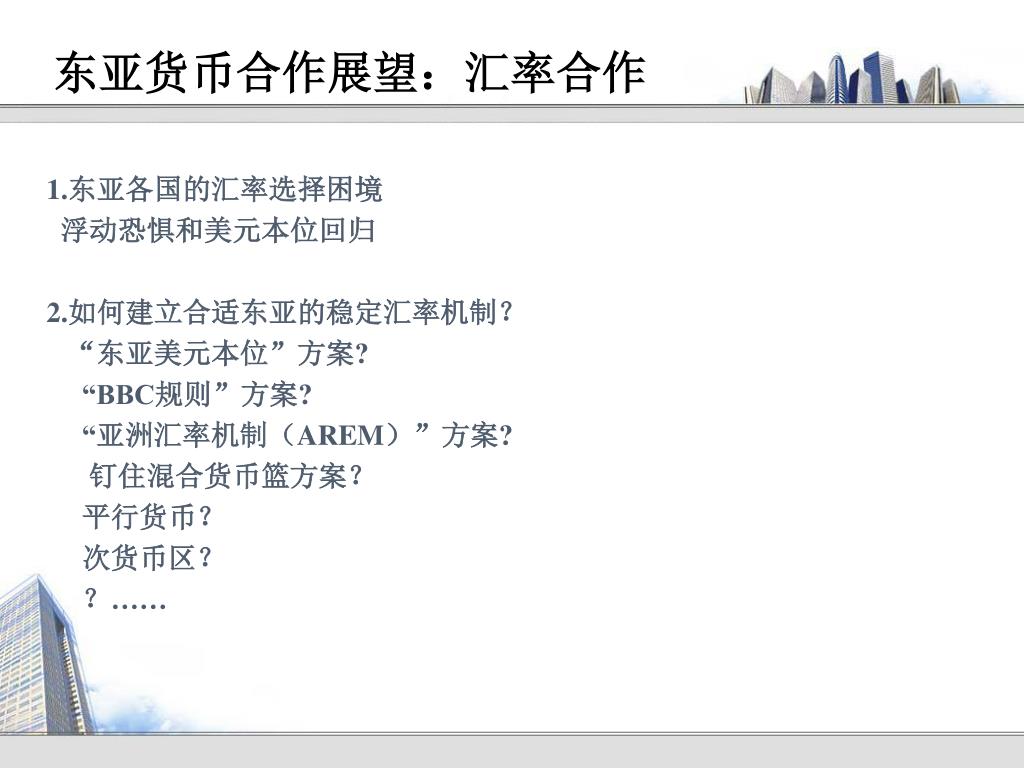 东亚货币合作展望：汇率合作

1.东亚各国的汇率选择困境
浮动恐惧和美元本位回归

2.如何建立合适东亚的稳定汇率机制？
“东亚美元本位”方案?
“BBC规则”方案?
“亚洲汇率机制（AREM）”方案?
钉住混合货币篮方案？
平行货币？
次货币区？
？……